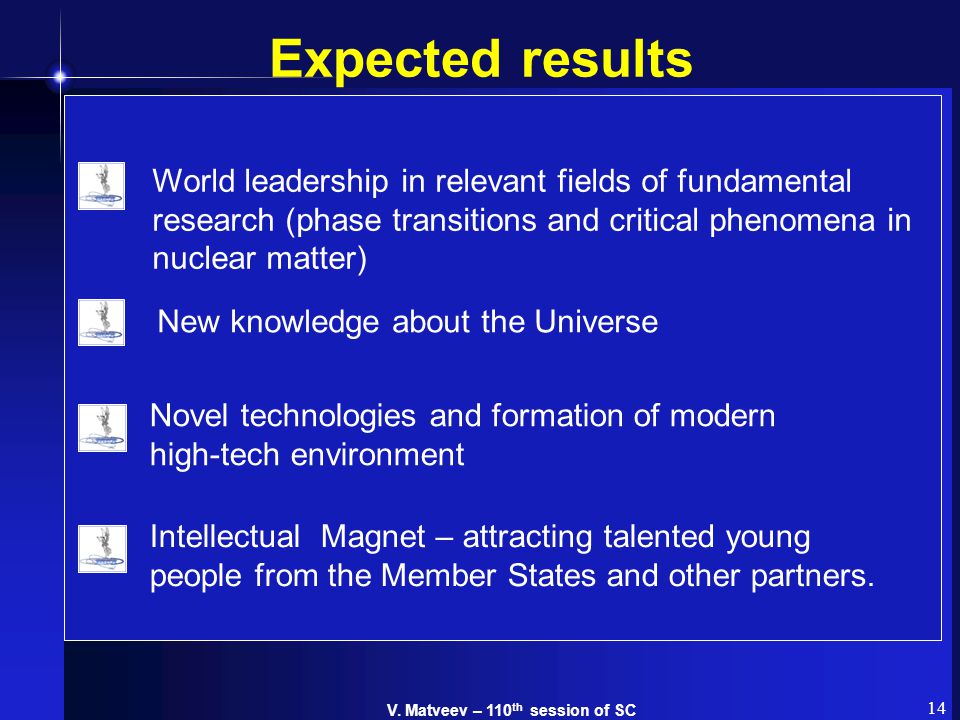 Expected results

World leadership in relevant fields of fundamental research (phase transitions and critical phenomena in nuclear matter)

New knowledge about the Universe

Novel technologies and formation of modern high-tech environment

Intellectual Magnet – attracting talented young people from the Member States and other partners.

V. Matveev – 110$^{th}$ session of SC

14